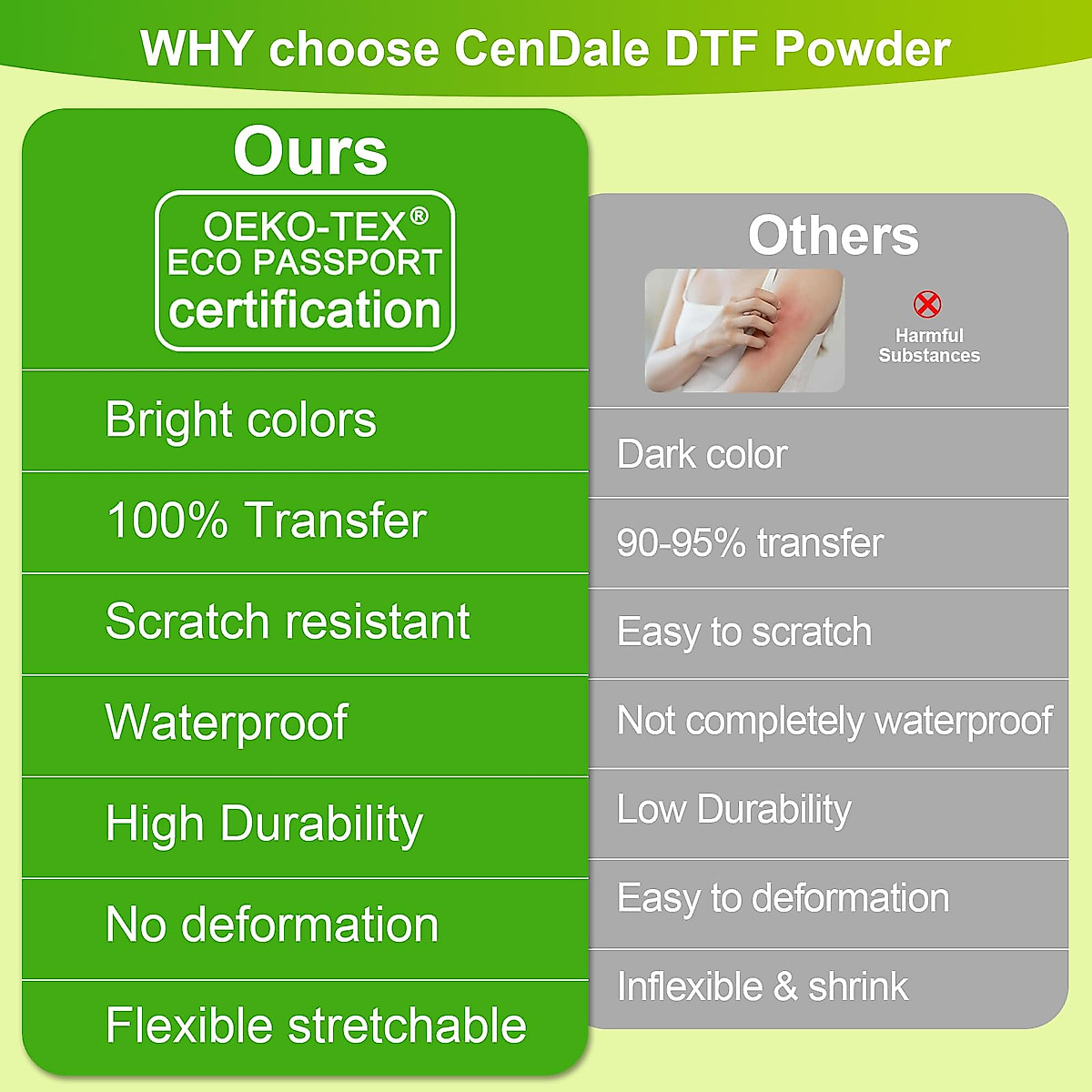 WHY choose CenDale DTF Powder

Ours

OEKO-TEX®
ECO PASSPORT
certification

Bright colors

100% Transfer

Scratch resistant

Waterproof

High Durability

No deformation

Flexible stretchable

Others

Harmful Substances

Dark color

90-95% transfer

Easy to scratch

Not completely waterproof

Low Durability

Easy to deformation

Inflexible & shrink